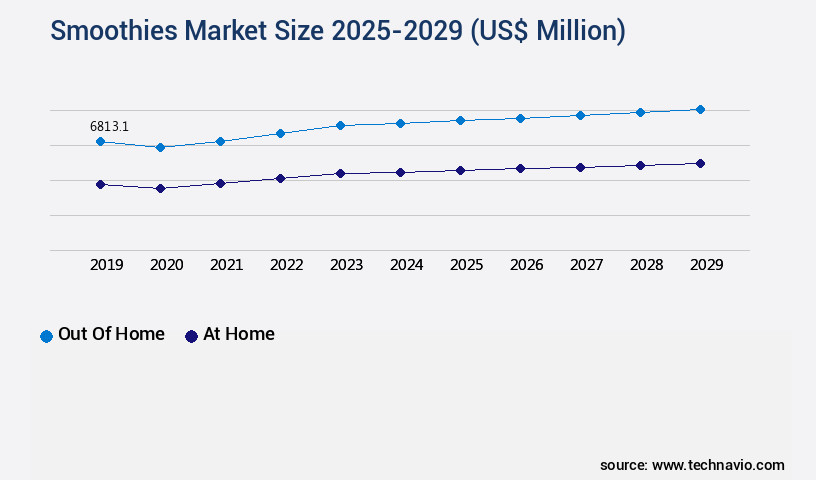 Smoothies Market Size 2025-2029 (US$ Million)

6813.1

2019 2020 2021 2022 2023 2024 2025 2026 2027 2028 2029

Out Of Home At Home

source: www.technavio.com